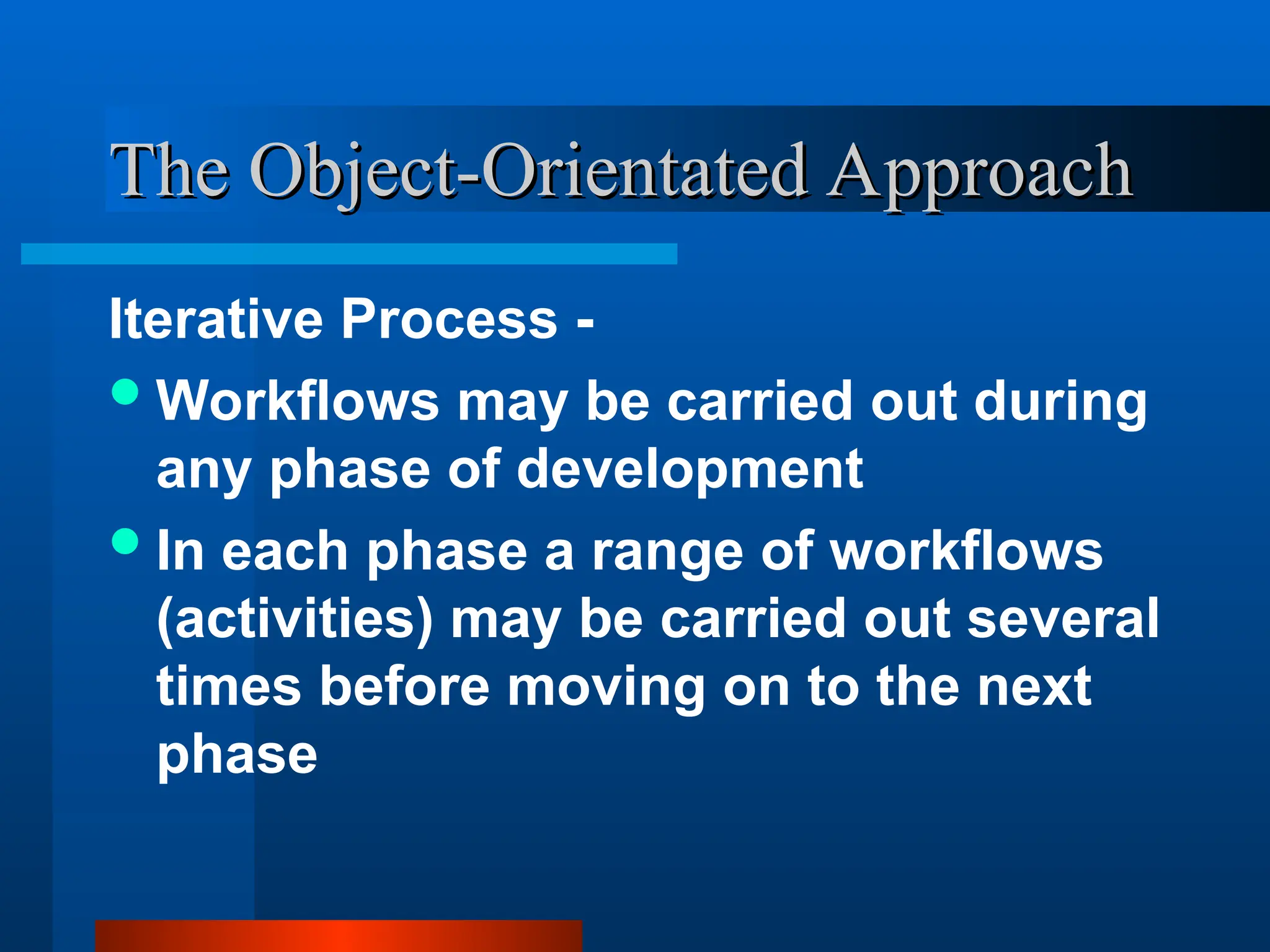 The Object-Orientated Approach

Iterative Process -

- Workflows may be carried out during any phase of development
- In each phase a range of workflows (activities) may be carried out several times before moving on to the next phase